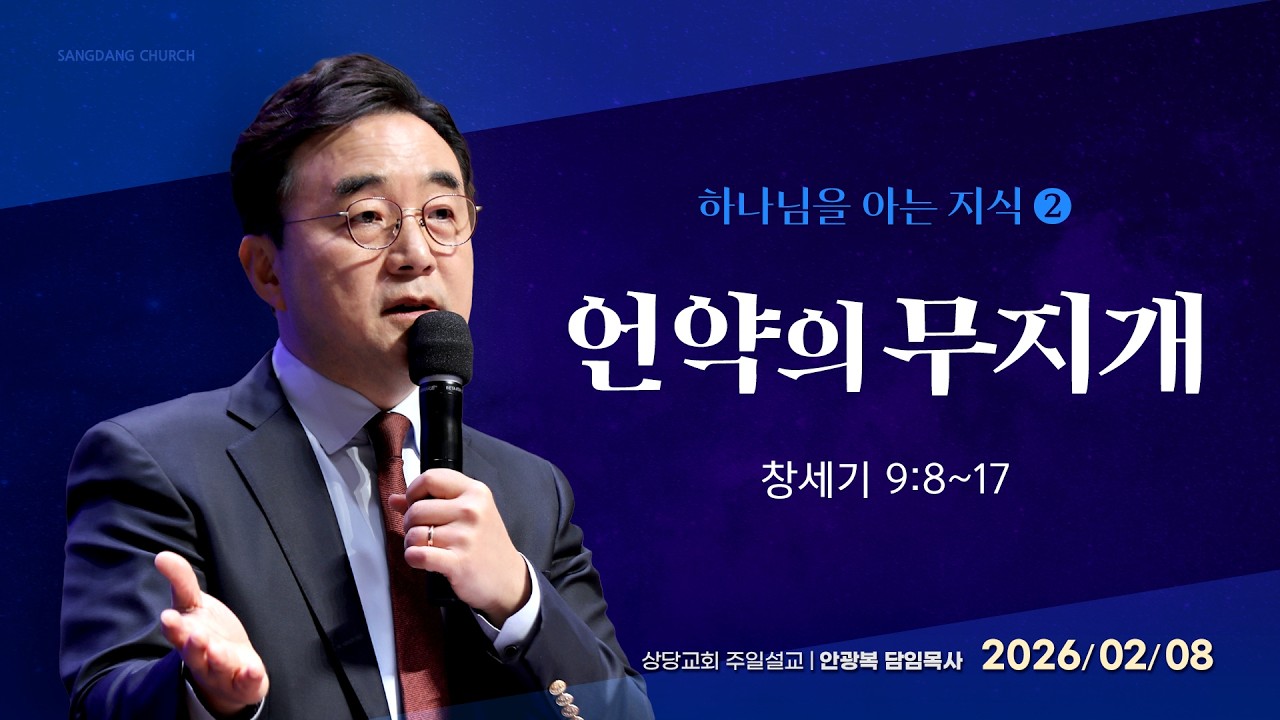 SANGDANG CHURCH

하나님을 아는 지식 ❷

언약의 무지개

창세기 9:8~17

상당교회 주일설교 | 안광복 담임목사 2026/02/08